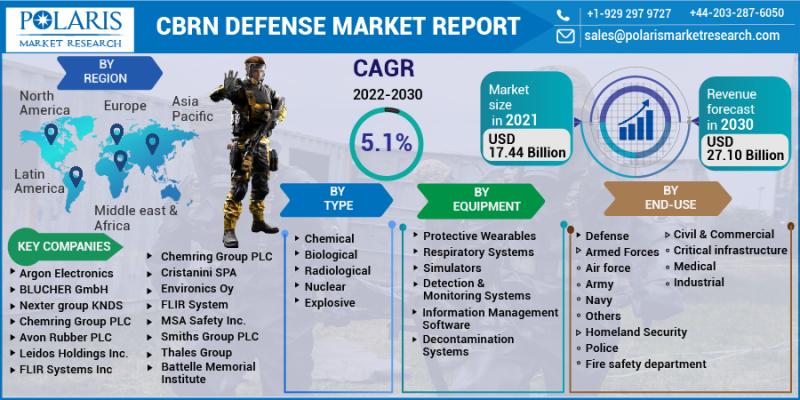 POLARIS
MARKET RESEARCH

CBRN DEFENSE MARKET REPORT

+1-929 297 9727 +44-203-287-6050
sales@polarismarketresearch.com

BY REGION

North America
Europe
Asia Pacific
Latin America
Middle east & Africa

CAGR
2022-2030
5.1%

Market size in 2021
USD 17.44 Billion

Revenue forecast in 2030
USD 27.10 Billion

KEY COMPANIES

Argon Electronics
BLUCHER GmbH
Nexter group KNDS
Chemring Group PLC
Avon Rubber PLC
Leidos Holdings Inc.
FLIR Systems Inc

Chemring Group PLC
Cristanini SPA
Environics Oy
FLIR System
MSA Safety Inc.
Smiths Group PLC
Thales Group
Battelle Memorial Institute

BY TYPE

Chemical
Biological
Radiological
Nuclear
Explosive

BY EQUIPMENT

Protective Wearables
Respiratory Systems
Simulators
Detection & Monitoring Systems
Information Management Software
Decontamination Systems

BY END-USE

Defense
Armed Forces
Air force
Army
Navy
Others
Homeland Security
Police
Fire safety department

Civil & Commercial
Critical infrastructure
Medical
Industrial